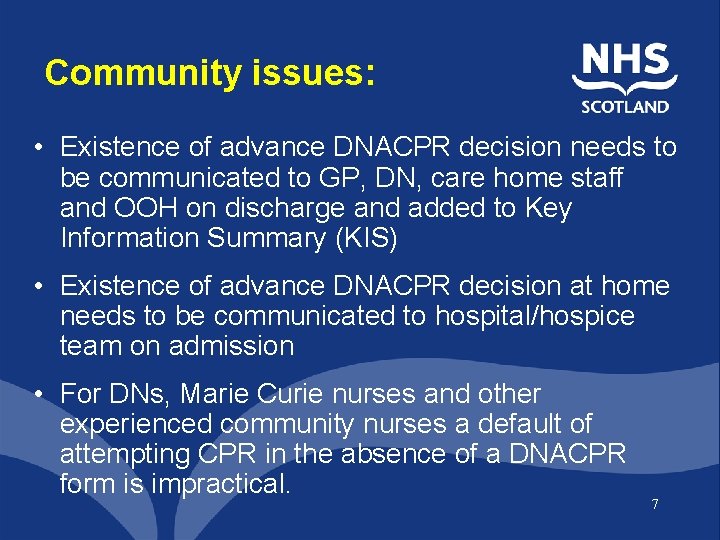 Community issues:

NHS
SCOTLAND

• Existence of advance DNACPR decision needs to be communicated to GP, DN, care home staff and OOH on discharge and added to Key Information Summary (KIS)

• Existence of advance DNACPR decision at home needs to be communicated to hospital/hospice team on admission

• For DNs, Marie Curie nurses and other experienced community nurses a default of attempting CPR in the absence of a DNACPR form is impractical.

7